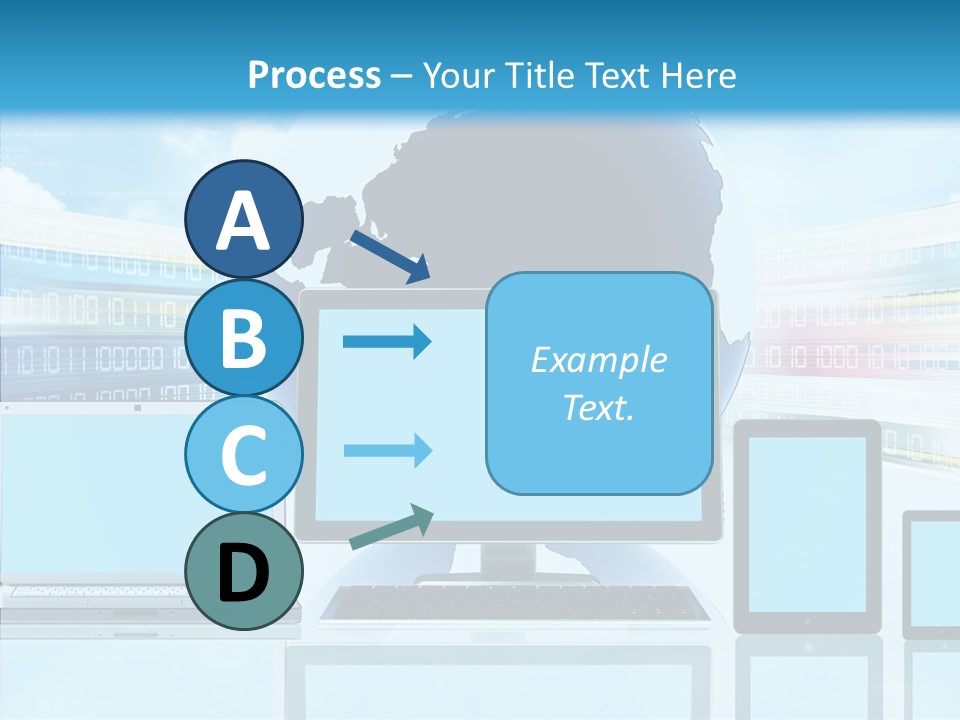 Process – Your Title Text Here

A

B

C

D

Example Text.